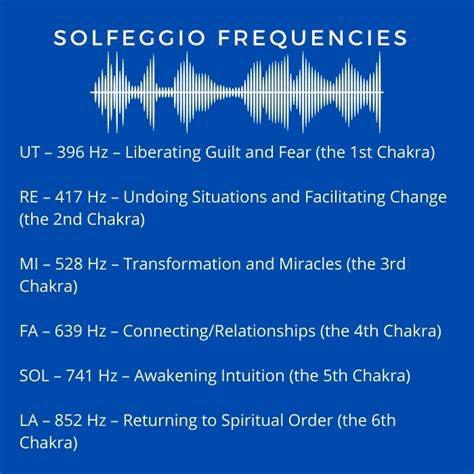 SOLFEGGIO FREQUENCIES

UT – 396 Hz – Liberating Guilt and Fear (the 1st Chakra)

RE – 417 Hz – Undoing Situations and Facilitating Change (the 2nd Chakra)

MI – 528 Hz – Transformation and Miracles (the 3rd Chakra)

FA – 639 Hz – Connecting/Relationships (the 4th Chakra)

SOL – 741 Hz – Awakening Intuition (the 5th Chakra)

LA – 852 Hz – Returning to Spiritual Order (the 6th Chakra)